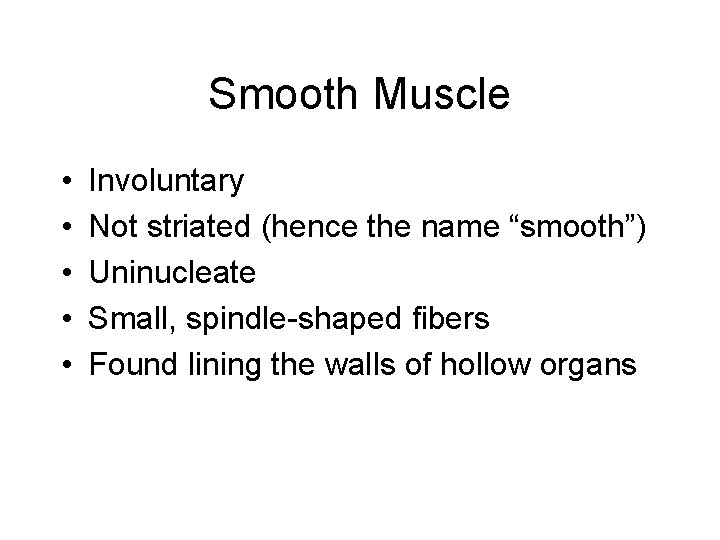 Smooth Muscle

• Involuntary
• Not striated (hence the name “smooth”)
• Uninucleate
• Small, spindle-shaped fibers
• Found lining the walls of hollow organs